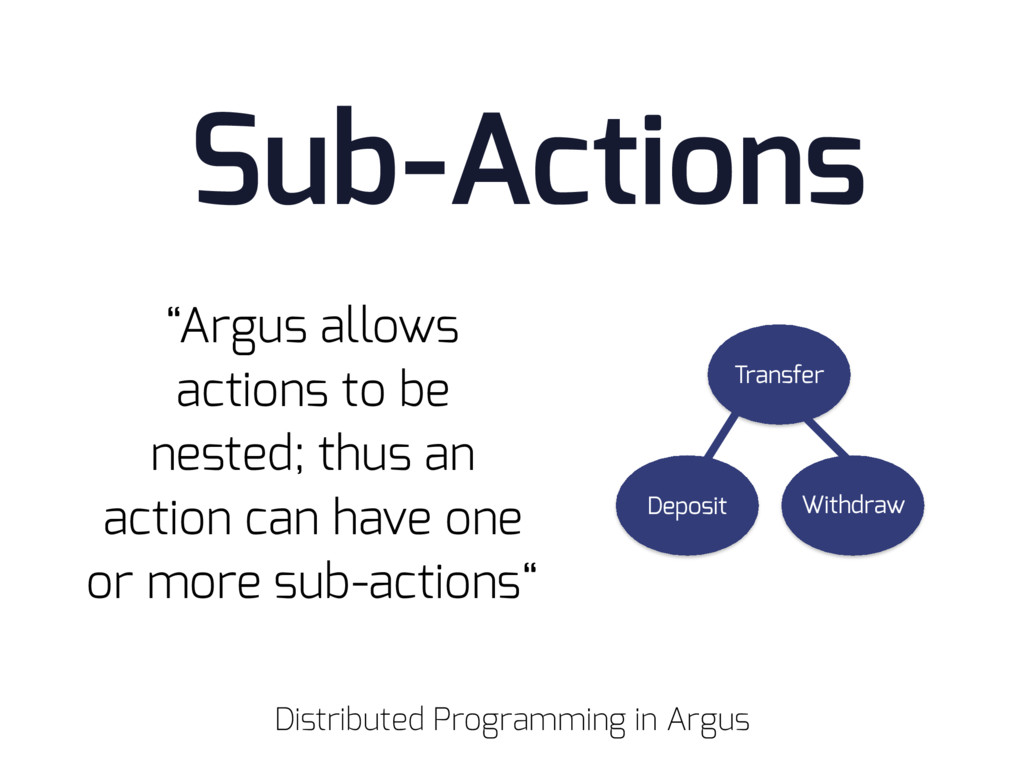 Sub-Actions

“Argus allows actions to be nested; thus an action can have one or more sub-actions“

Transfer

Deposit

Withdraw

Distributed Programming in Argus